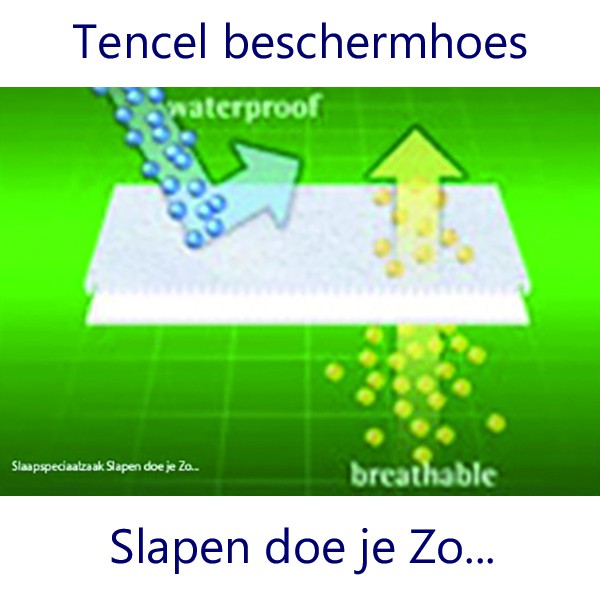 Tencel beschermhoes

waterproof

Slaapspeciaalzaak Slapen doe je Zo...

breathable

Slapen doe je Zo...